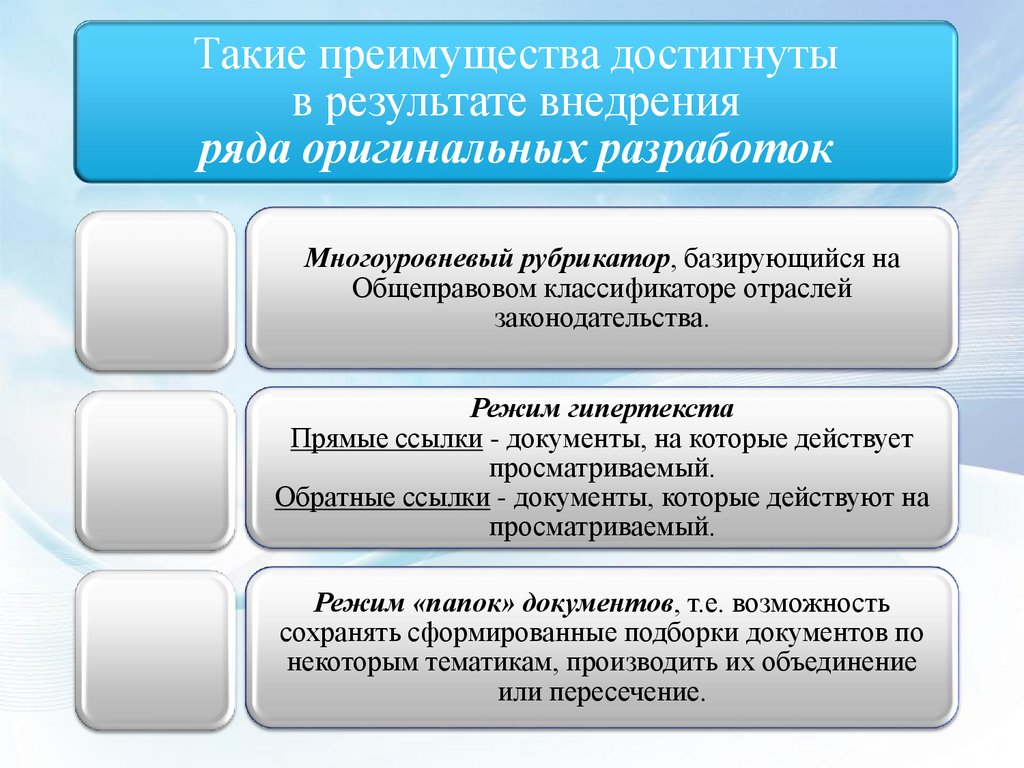 Такие преимущества достигнуты в результате внедрения ряда оригинальных разработок

Многоуровневый рубрикатор, базирующийся на Общеправовом классификаторе отраслей законодательства.

Режим гипертекста
Прямые ссылки - документы, на которые действует просматриваемый.
Обратные ссылки - документы, которые действуют на просматриваемый.

Режим «папок» документов, т.е. возможность сохранять сформированные подборки документов по некоторым тематикам, производить их объединение или пересечение.